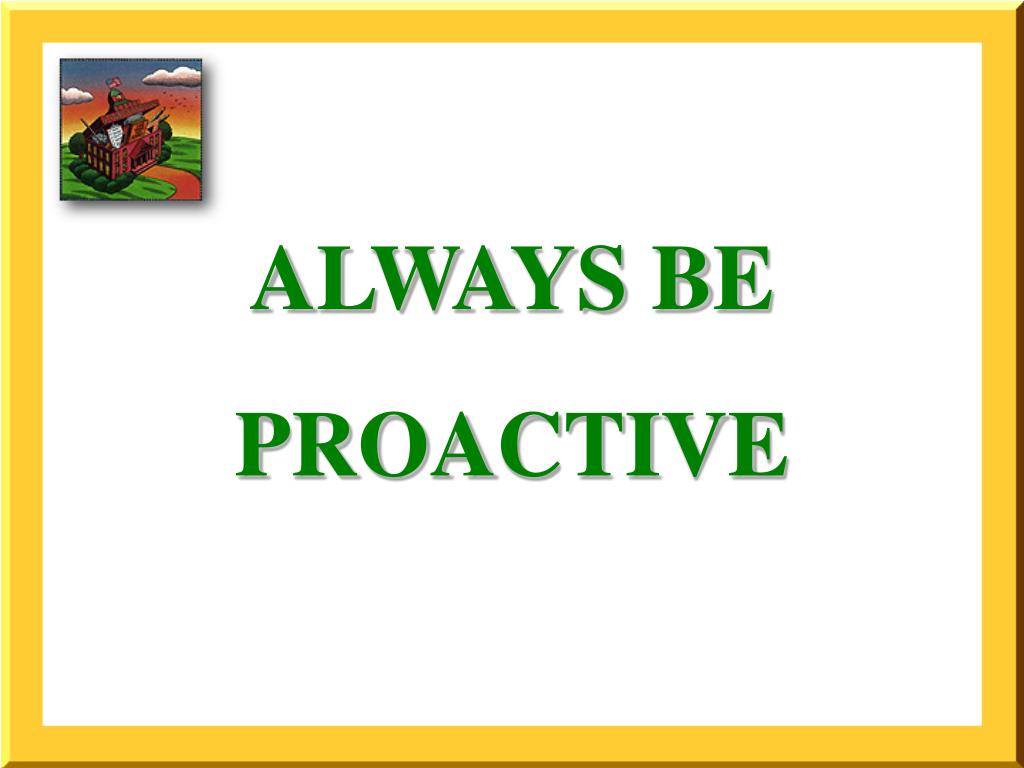 ALWAYS BE

PROACTIVE